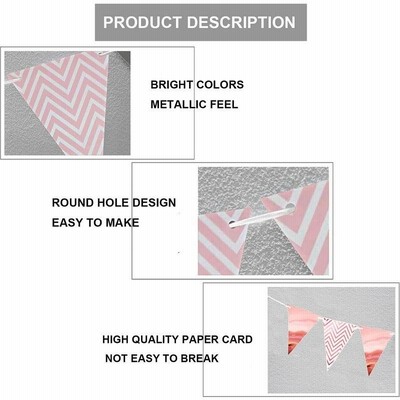 PRODUCT DESCRIPTION

BRIGHT COLORS
METALLIC FEEL

ROUND HOLE DESIGN
EASY TO MAKE

HIGH QUALITY PAPER CARD
NOT EASY TO BREAK